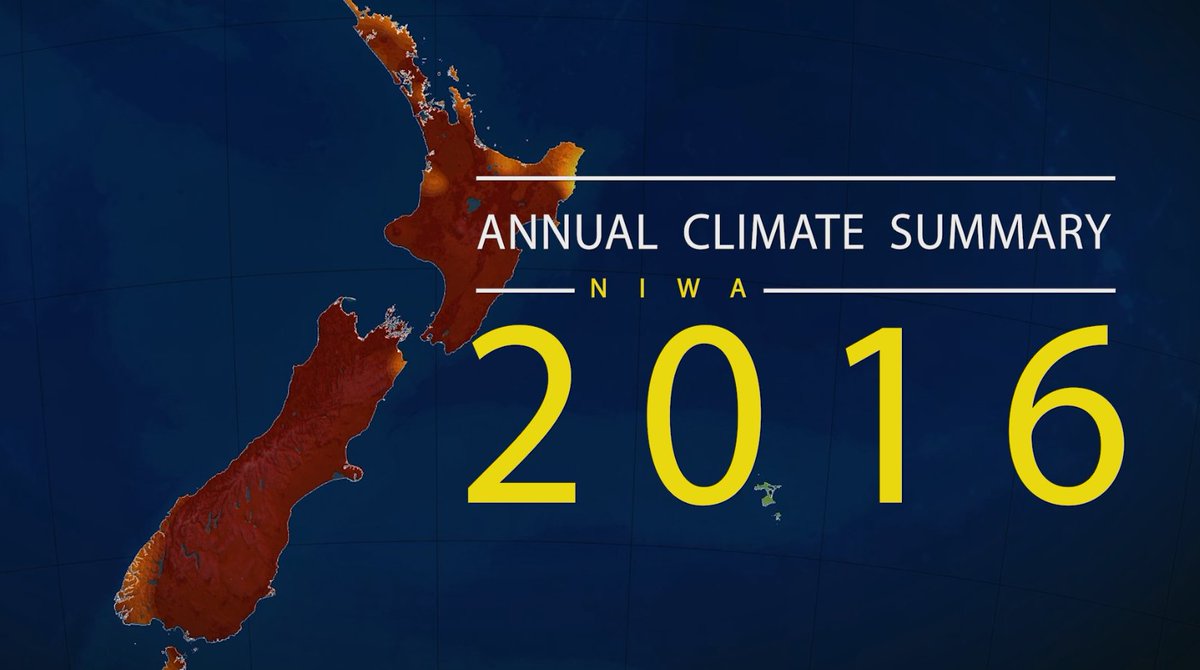 ANNUAL CLIMATE SUMMARY

NIWA

2016